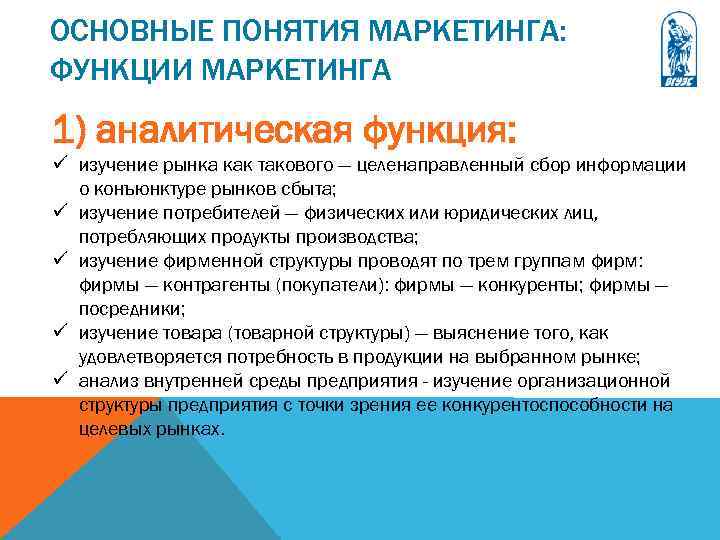 ОСНОВНЫЕ ПОНЯТИЯ МАРКЕТИНГА: ФУНКЦИИ МАРКЕТИНГА

ВГУЭС

1) аналитическая функция:

✓ изучение рынка как такового — целенаправленный сбор информации о конъюнктуре рынков сбыта;
✓ изучение потребителей — физических или юридических лиц, потребляющих продукты производства;
✓ изучение фирменной структуры проводят по трем группам фирм: фирмы — контрагенты (покупатели): фирмы — конкуренты; фирмы — посредники;
✓ изучение товара (товарной структуры) — выяснение того, как удовлетворяется потребность в продукции на выбранном рынке;
✓ анализ внутренней среды предприятия - изучение организационной структуры предприятия с точки зрения ее конкурентоспособности на целевых рынках.